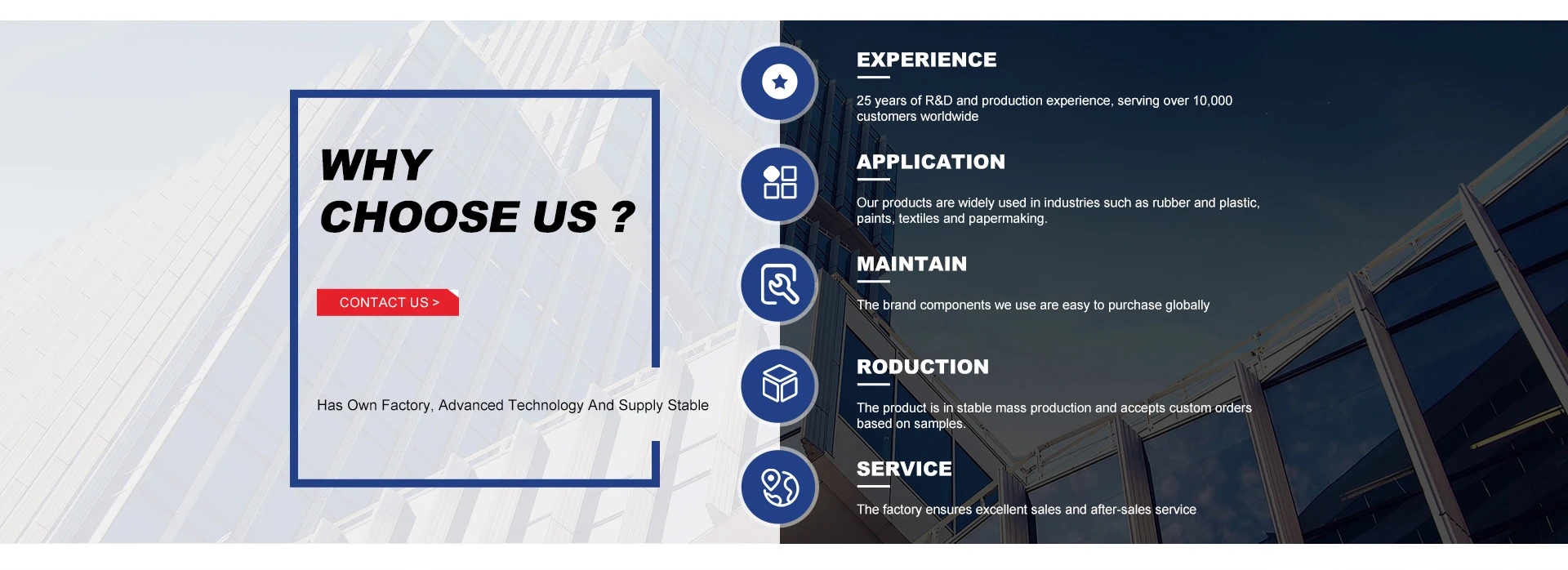 WHY
CHOOSE US ?

CONTACT US >

Has Own Factory, Advanced Technology And Supply Stable

EXPERIENCE

25 years of R&D and production experience, serving over 10,000 customers worldwide

APPLICATION

Our products are widely used in industries such as rubber and plastic, paints, textiles and papermaking.

MAINTAIN

The brand components we use are easy to purchase globally

RODUCTION

The product is in stable mass production and accepts custom orders based on samples.

SERVICE

The factory ensures excellent sales and after-sales service